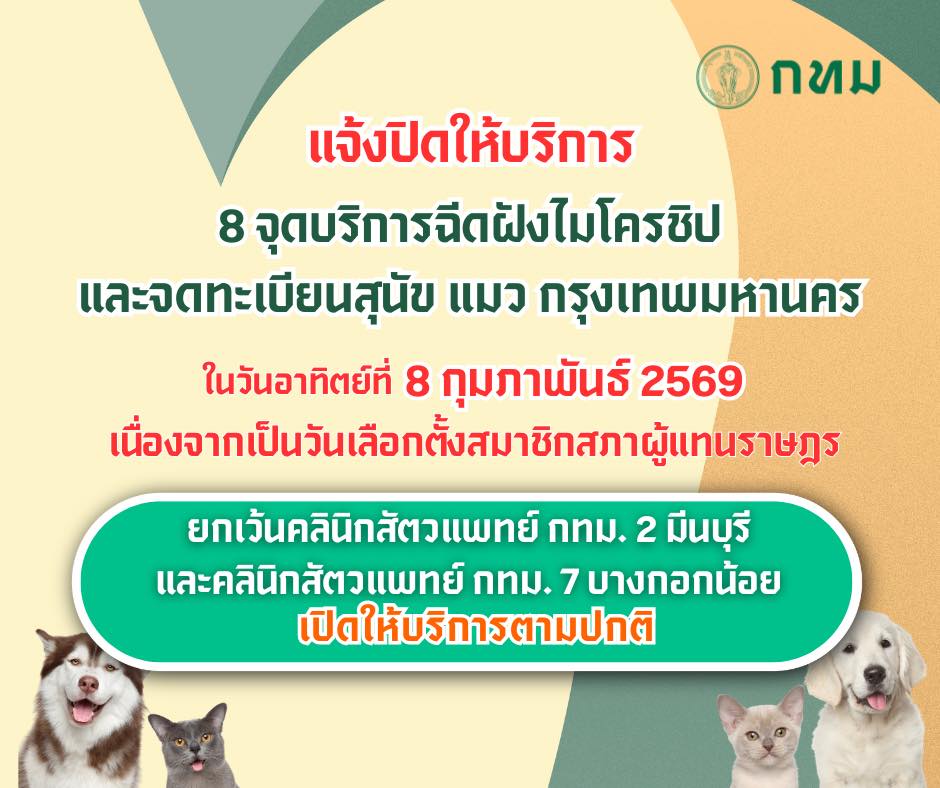 กทม

แจ้งปิดให้บริการ

8 จุดบริการฉีดฝังไมโครชิป และจดทะเบียนสุนัข แมว กรุงเทพมหานคร

ในวันอาทิตย์ที่ 8 กุมภาพันธ์ 2569

เนื่องจากเป็นวันเลือกตั้งสมาชิกสภาผู้แทนราษฎร

ยกเว้นคลินิกสัตวแพทย์ กทม. 2 มีนบุรี และคลินิกสัตวแพทย์ กทม. 7 บางกอกน้อย

เปิดให้บริการตามปกติ